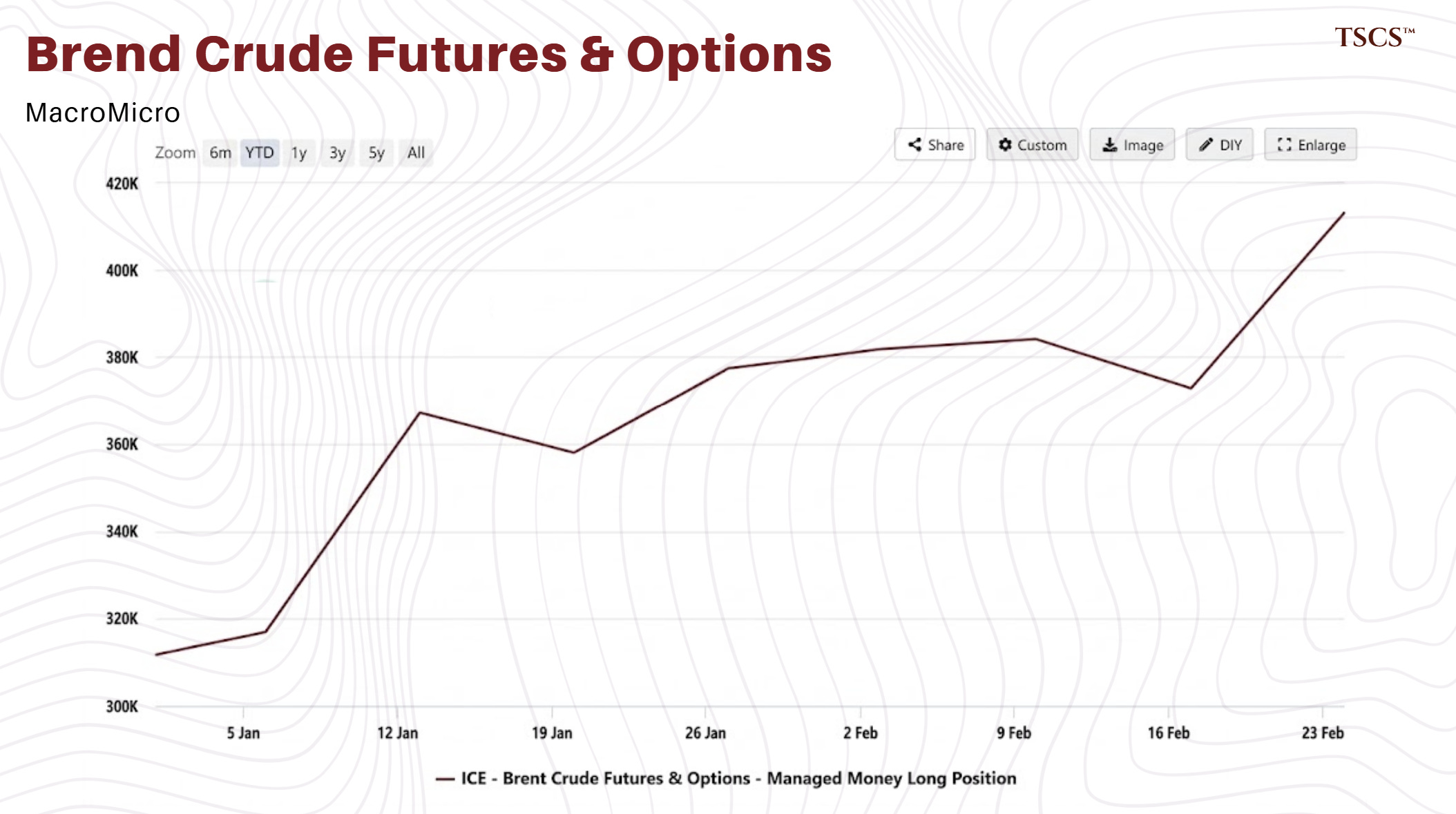 Brend Crude Futures & Options

TSCS™

MacroMicro

Zoom 6m YTD 1y 3y 5y All

Share Custom Image DIY Enlarge

420K
400K
380K
360K
340K
320K
300K

5 Jan 12 Jan 19 Jan 26 Jan 2 Feb 9 Feb 16 Feb 23 Feb

ICE - Brent Crude Futures & Options - Managed Money Long Position